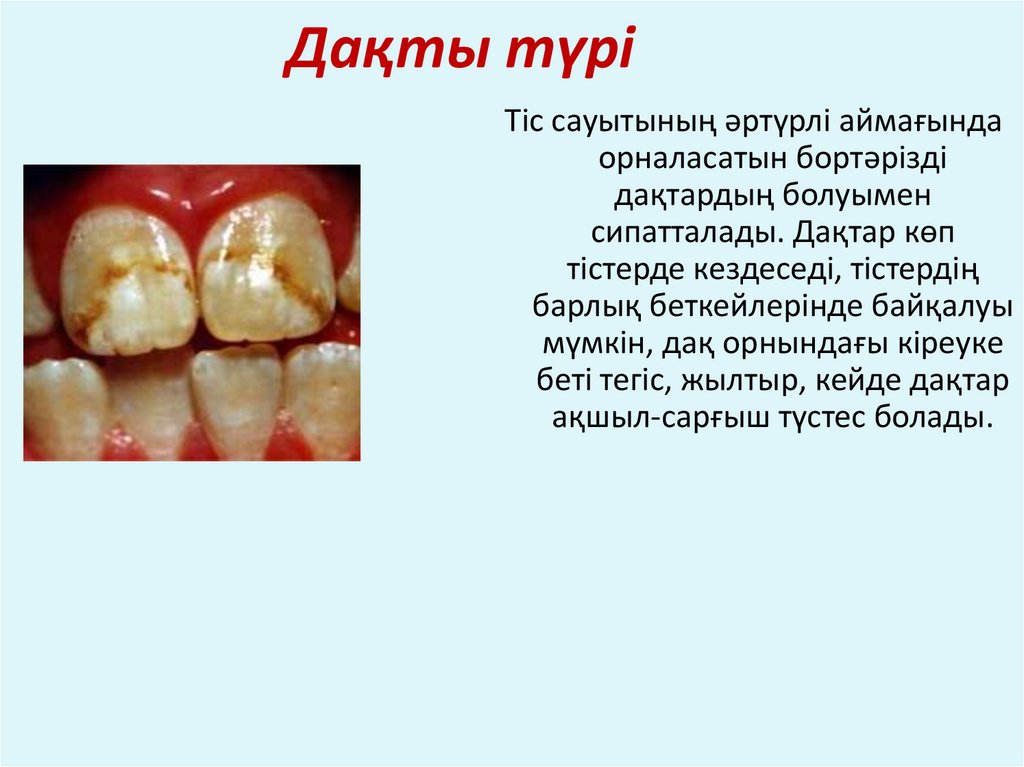 Дақты түрі

Тіс сауытының әртүрлі аймағында орналасатын бортәрізді дақтардың болуымен сипатталады. Дақтар көп тістерде кездеседі, тістердің барлық беткейлерінде байқалуы мүмкін, дақ орнындағы кіреуке беті тегіс, жылтыр, кейде дақтар ақшыл-сарғыш түстес болады.